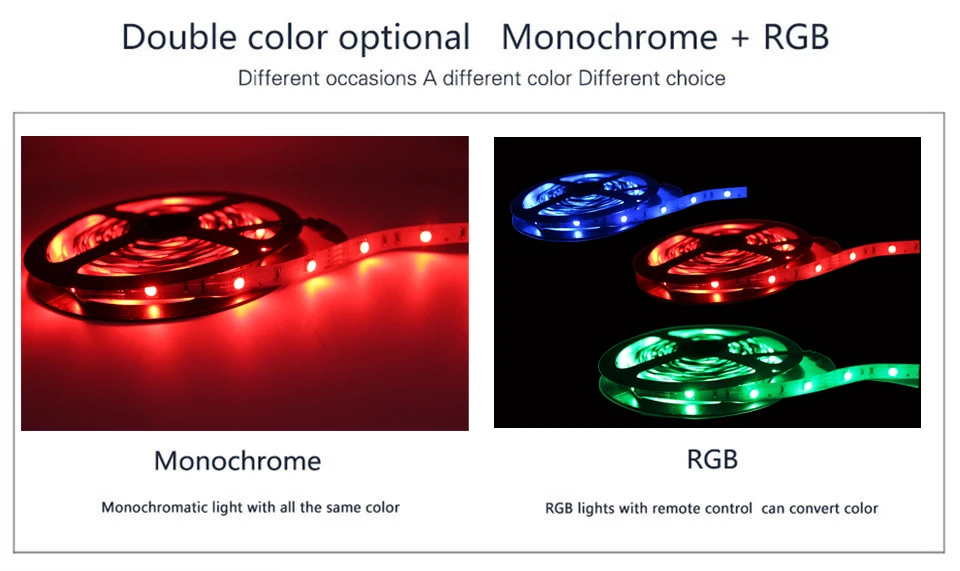 Double color optional Monochrome + RGB

Different occasions A different color Different choice

Monochrome

Monochromatic light with all the same color

RGB

RGB lights with remote control can convert color